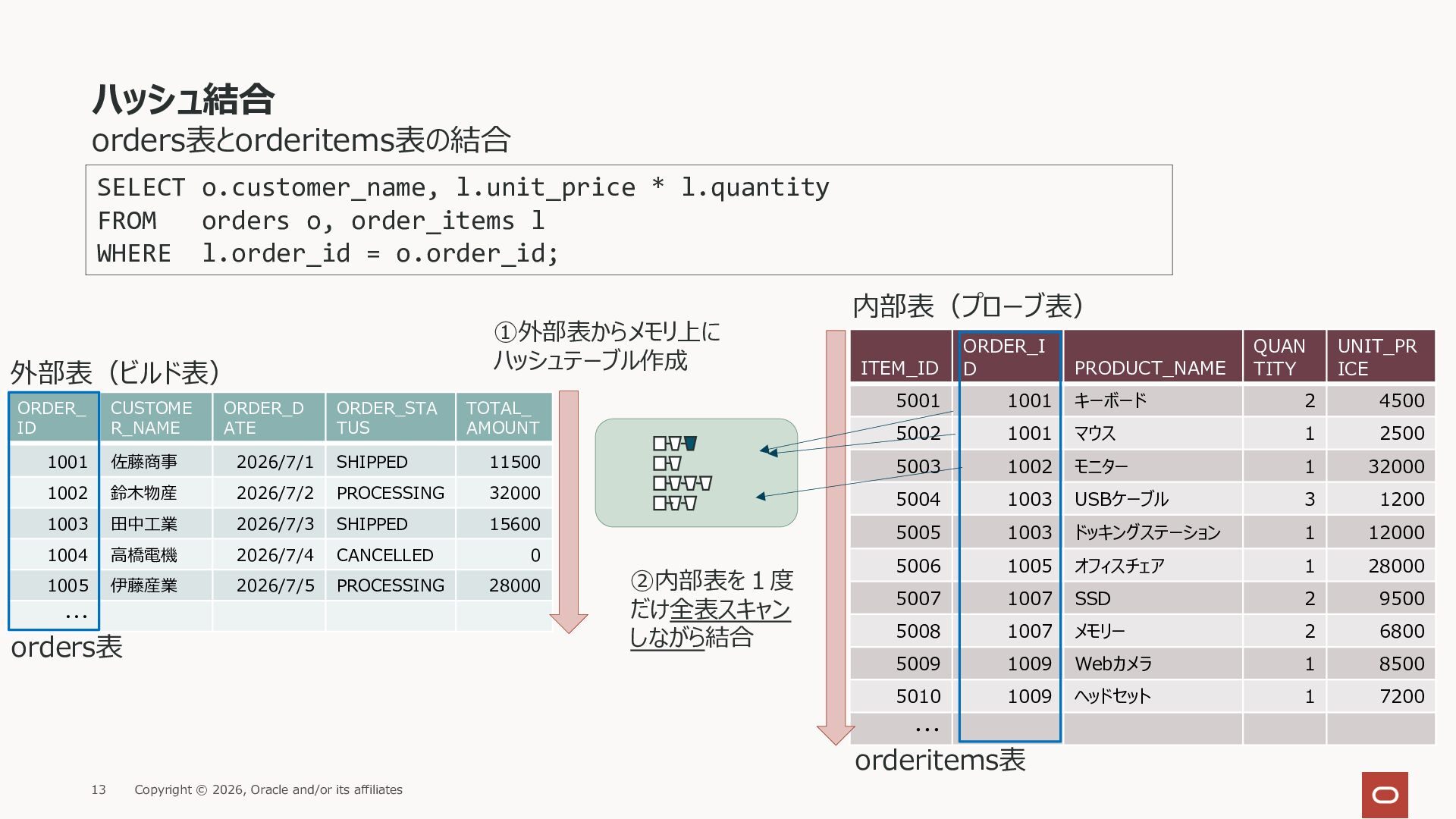 ハッシュ結合
orders表とorderitems表の結合

SELECT o.customer_name, l.unit_price * l.quantity
FROM orders o, order_items l
WHERE l.order_id = o.order_id;

外部表（ビルド表）

| ORDER_ID | CUSTOMER_NAME | ORDER_DATE | ORDER_STATUS | TOTAL_AMOUNT |
|---|---|---|---|---|
| 1001 | 佐藤商事 | 2026/7/1 | SHIPPED | 11500 |
| 1002 | 鈴木物産 | 2026/7/2 | PROCESSING | 32000 |
| 1003 | 田中工業 | 2026/7/3 | SHIPPED | 15600 |
| 1004 | 高橋電機 | 2026/7/4 | CANCELLED | 0 |
| 1005 | 伊藤産業 | 2026/7/5 | PROCESSING | 28000 |
| … | | | | |

orders表

①外部表からメモリ上にハッシュテーブル作成

②内部表を１度だけ全表スキャンしながら結合

内部表（プローブ表）

| ITEM_ID | ORDER_ID | PRODUCT_NAME | QUANTITY | UNIT_PRICE |
|---|---|---|---|---|
| 5001 | 1001 | キーボード | 2 | 4500 |
| 5002 | 1001 | マウス | 1 | 2500 |
| 5003 | 1002 | モニター | 1 | 32000 |
| 5004 | 1003 | USBケーブル | 3 | 1200 |
| 5005 | 1003 | ドッキングステーション | 1 | 12000 |
| 5006 | 1005 | オフィスチェア | 1 | 28000 |
| 5007 | 1007 | SSD | 2 | 9500 |
| 5008 | 1007 | メモリー | 2 | 6800 |
| 5009 | 1009 | Webカメラ | 1 | 8500 |
| 5010 | 1009 | ヘッドセット | 1 | 7200 |
| … | | | | |

orderitems表

13 Copyright © 2026, Oracle and/or its affiliates